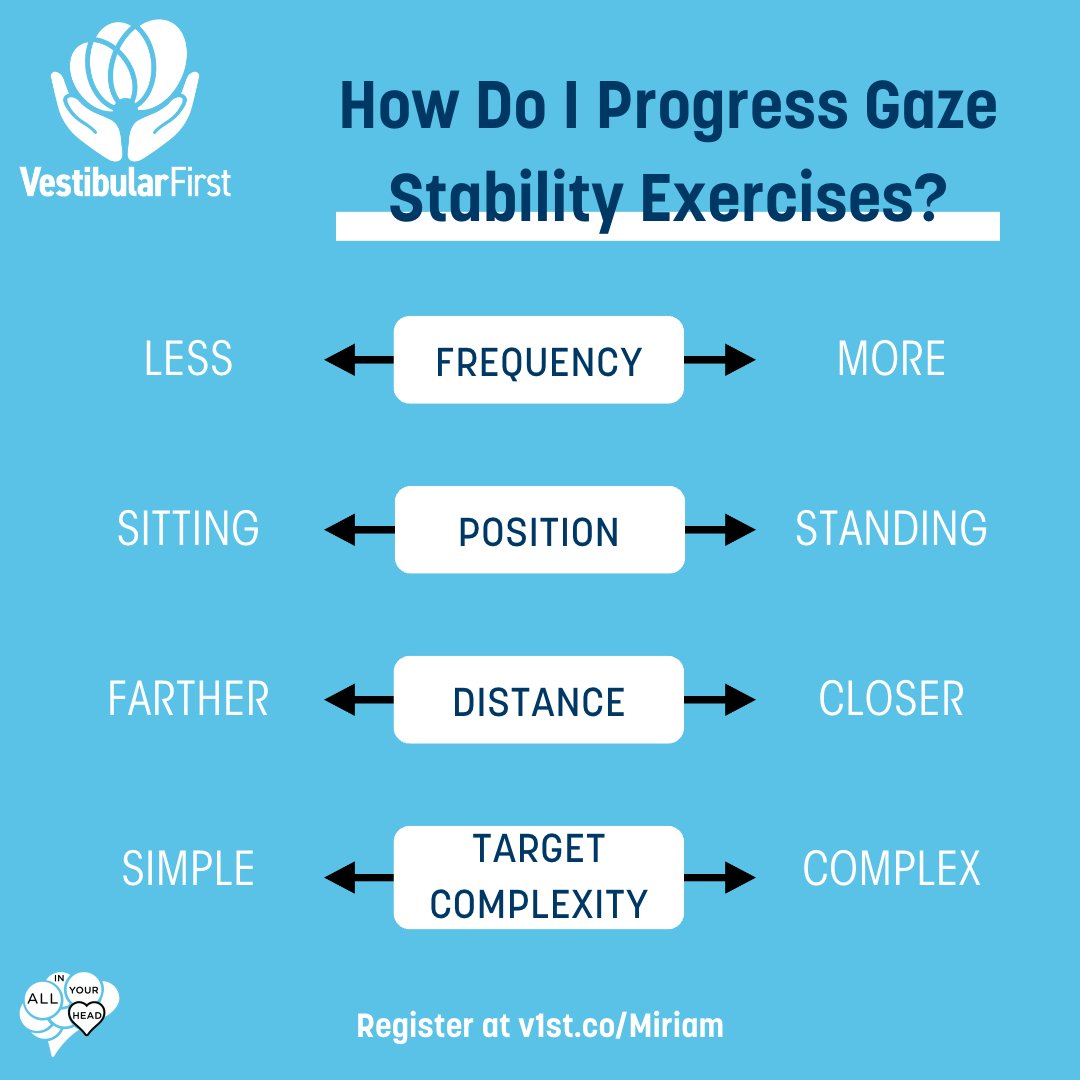 VestibularFirst

How Do I Progress Gaze Stability Exercises?

LESS FREQUENCY MORE

SITTING POSITION STANDING

FARTHER DISTANCE CLOSER

SIMPLE TARGET COMPLEXITY COMPLEX

ALL IN YOUR HEAD

Register at v1st.co/Miriam